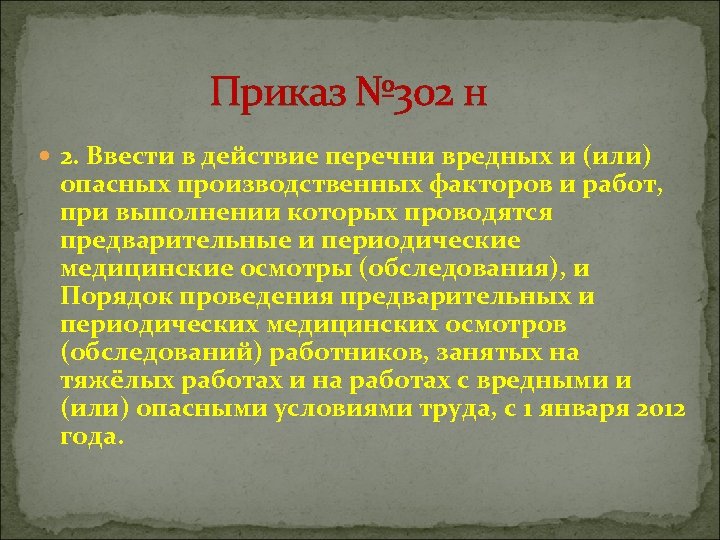 Приказ №302 н

2. Ввести в действие перечни вредных и (или) опасных производственных факторов и работ, при выполнении которых проводятся предварительные и периодические медицинские осмотры (обследования), и Порядок проведения предварительных и периодических медицинских осмотров (обследований) работников, занятых на тяжёлых работах и на работах с вредными и (или) опасными условиями труда, с 1 января 2012 года.